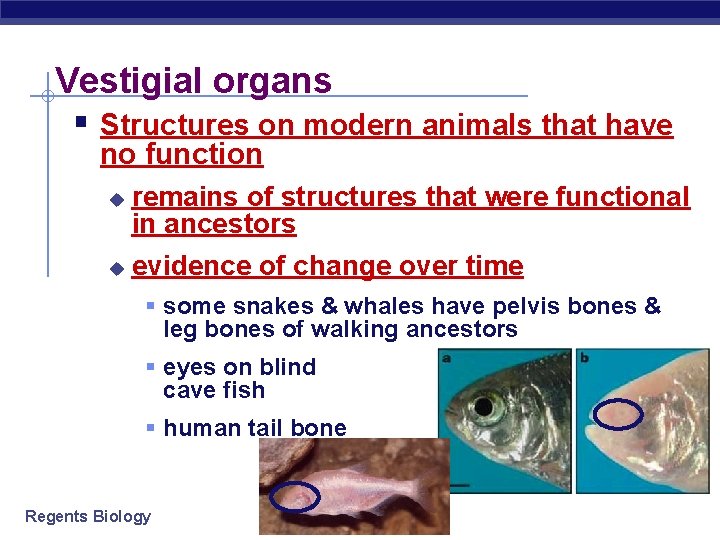 Vestigial organs

Structures on modern animals that have no function

remains of structures that were functional in ancestors

evidence of change over time

some snakes & whales have pelvis bones & leg bones of walking ancestors

eyes on blind cave fish

human tail bone

a

b

Regents Biology